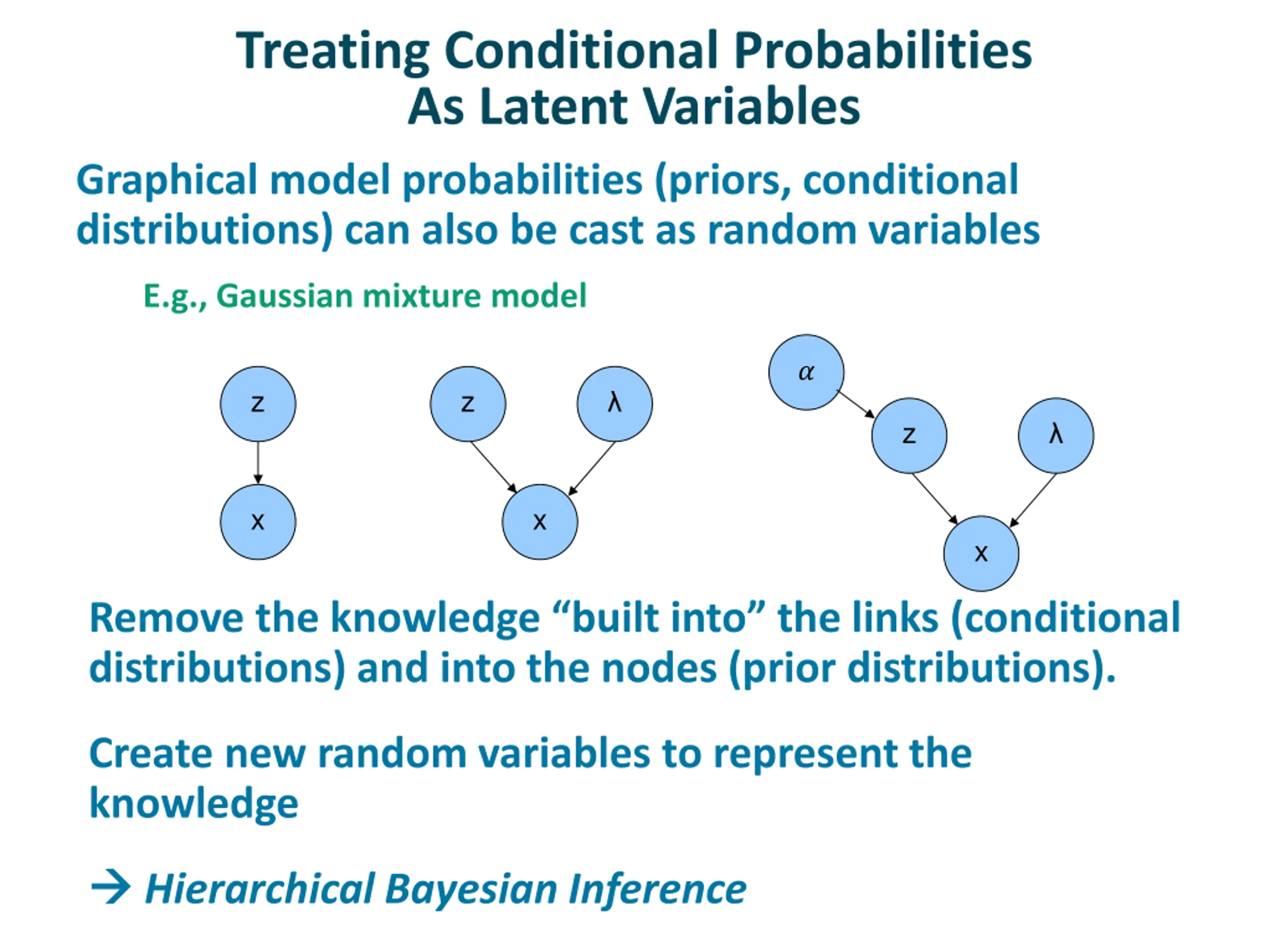 Treating Conditional Probabilities As Latent Variables

Graphical model probabilities (priors, conditional distributions) can also be cast as random variables

E.g., Gaussian mixture model

z

x

z

λ

x

$\alpha$

z

λ

x

Remove the knowledge “built into” the links (conditional distributions) and into the nodes (prior distributions).

Create new random variables to represent the knowledge

→ Hierarchical Bayesian Inference